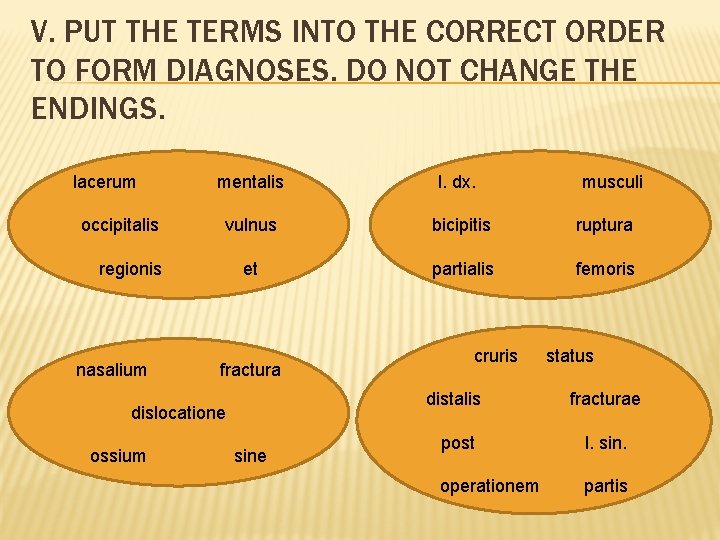 V. PUT THE TERMS INTO THE CORRECT ORDER TO FORM DIAGNOSES. DO NOT CHANGE THE ENDINGS.

lacerum mentalis
occipitalis vulnus
regionis et

l. dx. musculi
bicipitis ruptura
partialis femoris

nasalium fractura
dislocatione
ossium sine

cruris status
distalis fracturae
post l. sin.
operationem partis